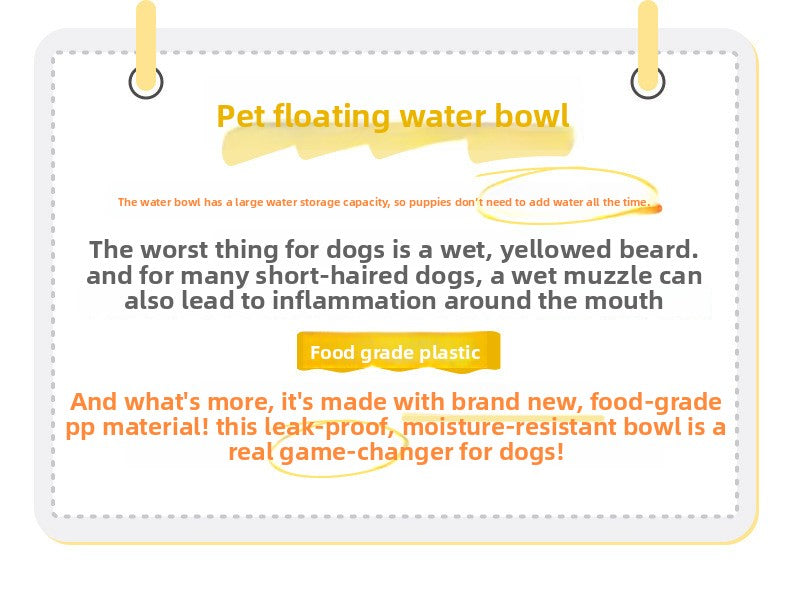 Pet floating water bowl

The water bowl has a large water storage capacity, so puppies don't need to add water all the time.

The worst thing for dogs is a wet, yellowed beard. and for many short-haired dogs, a wet muzzle can also lead to inflammation around the mouth

Food grade plastic

And what's more, it's made with brand new, food-grade pp material! this leak-proof, moisture-resistant bowl is a real game-changer for dogs!